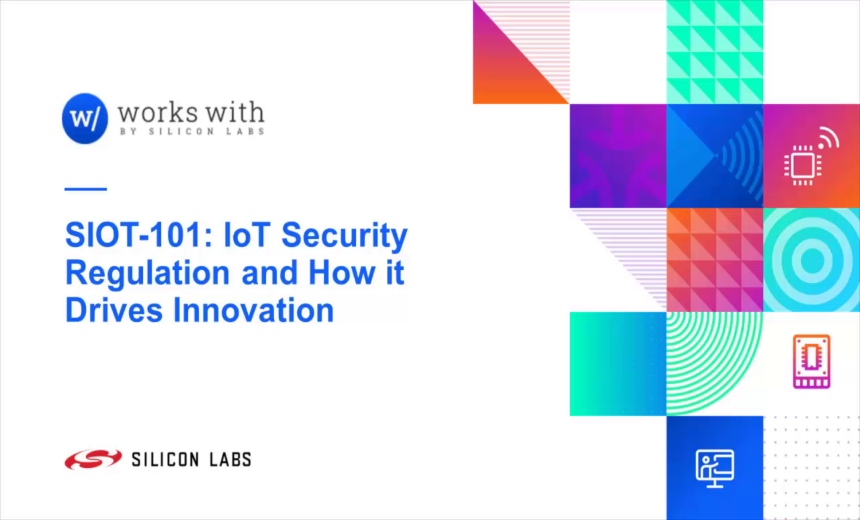 w/ works with
BY SILICON LABS

SIOT-101: IoT Security Regulation and How it Drives Innovation

SILICON LABS